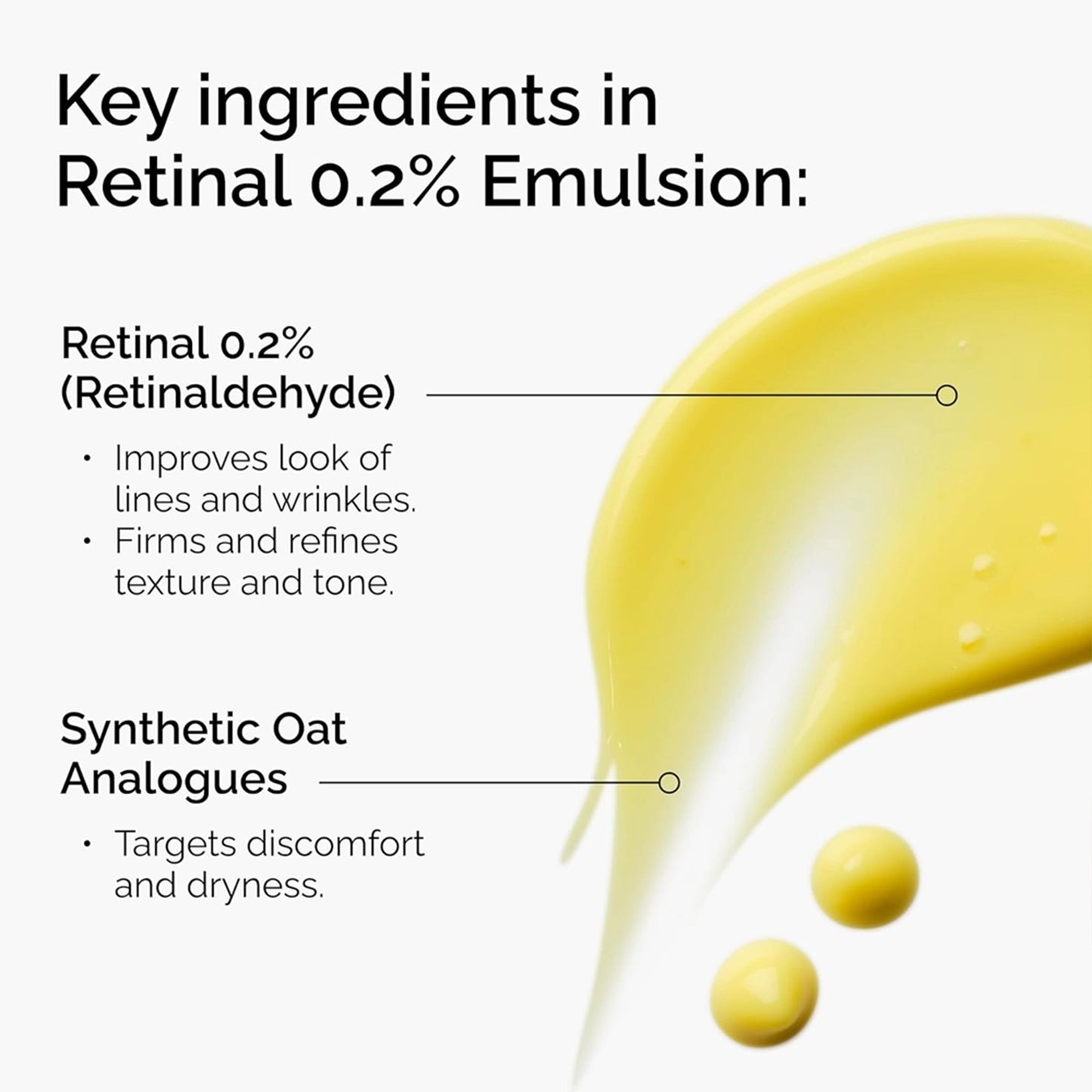 Key ingredients in Retinal 0.2% Emulsion:

Retinal 0.2% (Retinaldehyde)

• Improves look of lines and wrinkles.
• Firms and refines texture and tone.

Synthetic Oat Analogues

• Targets discomfort and dryness.